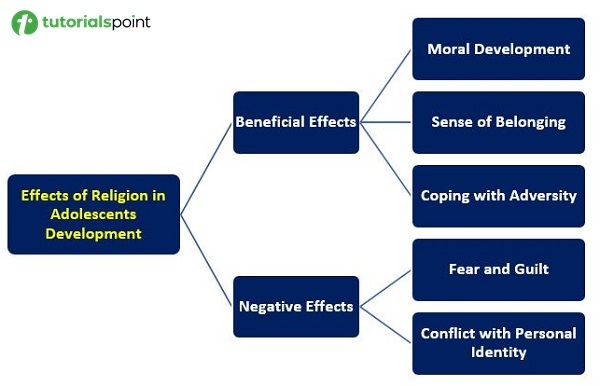 tutorialspoint

Effects of Religion in Adolescents Development

Beneficial Effects

Moral Development

Sense of Belonging

Coping with Adversity

Negative Effects

Fear and Guilt

Conflict with Personal Identity